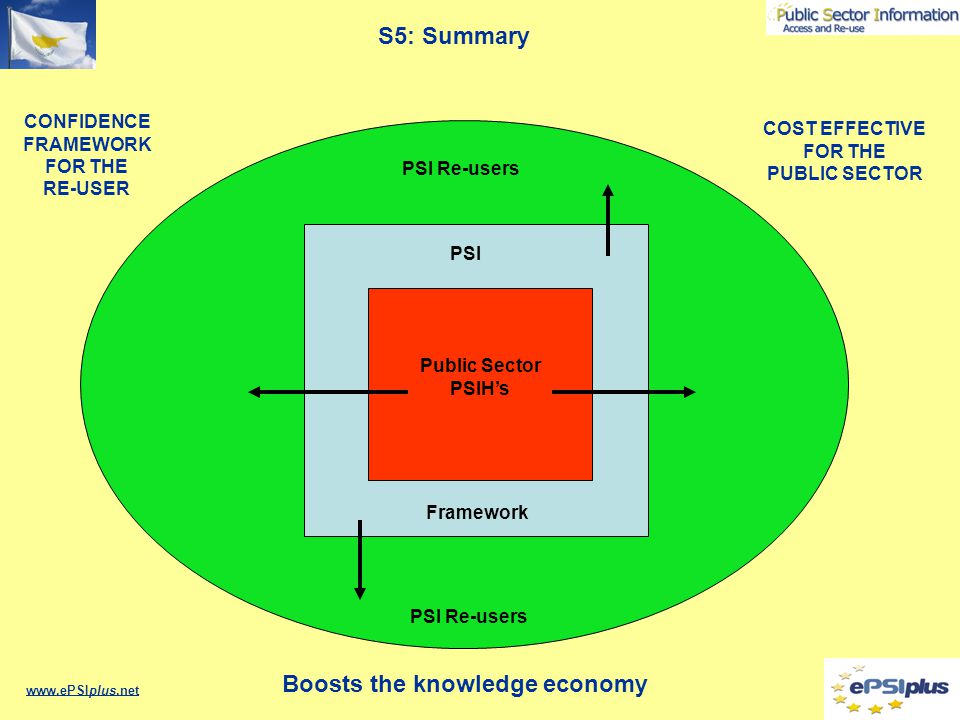 S5: Summary

Public Sector Information
Access and Re-use

CONFIDENCE FRAMEWORK FOR THE RE-USER

COST EFFECTIVE FOR THE PUBLIC SECTOR

PSI Re-users

PSI

Public Sector PSIH's

Framework

PSI Re-users

www.ePSIplus.net

Boosts the knowledge economy

ePSIplus